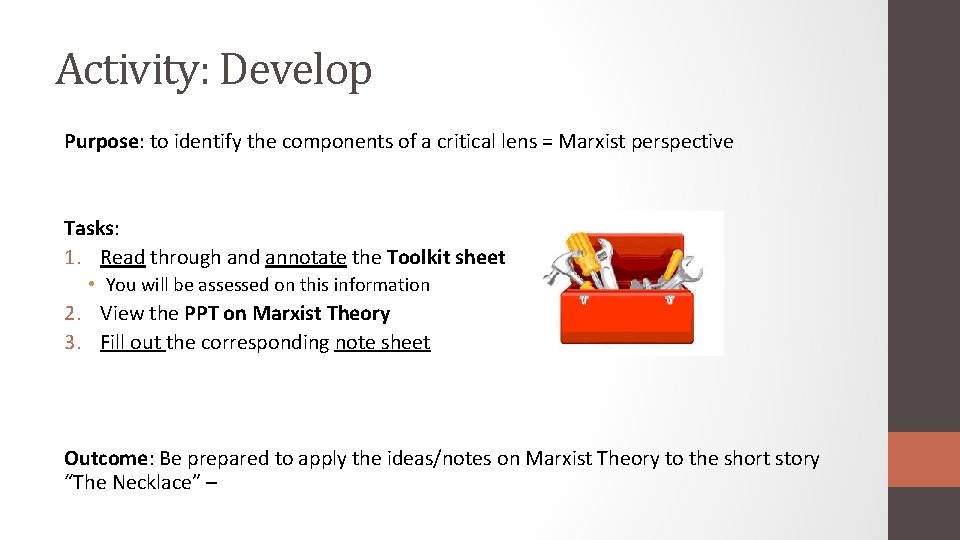 Activity: Develop

Purpose: to identify the components of a critical lens = Marxist perspective

Tasks:
1. Read through and annotate the Toolkit sheet
• You will be assessed on this information
2. View the PPT on Marxist Theory
3. Fill out the corresponding note sheet

Outcome: Be prepared to apply the ideas/notes on Marxist Theory to the short story "The Necklace" –